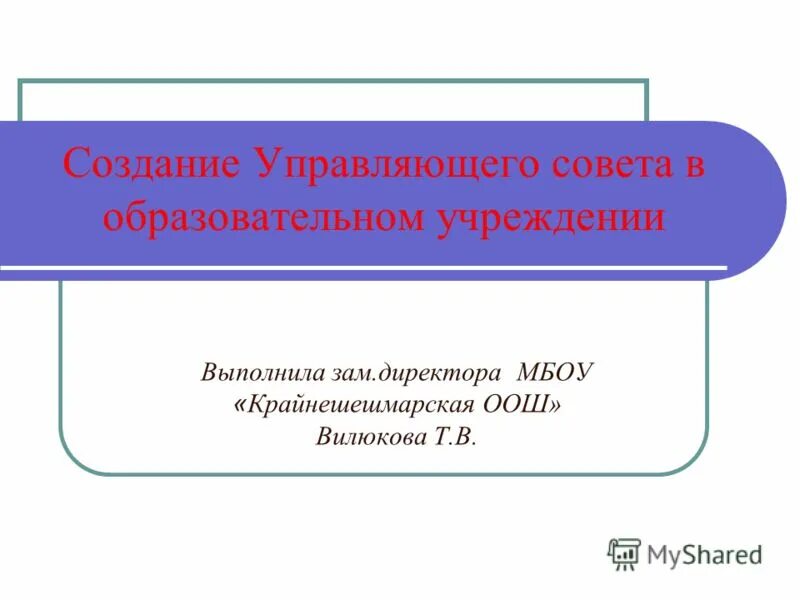 Создание Управляющего совета в образовательном учреждении

Выполнила зам.директора МБОУ «Крайнешешмарская ООШ» Вилюкова Т.В.

MyShared